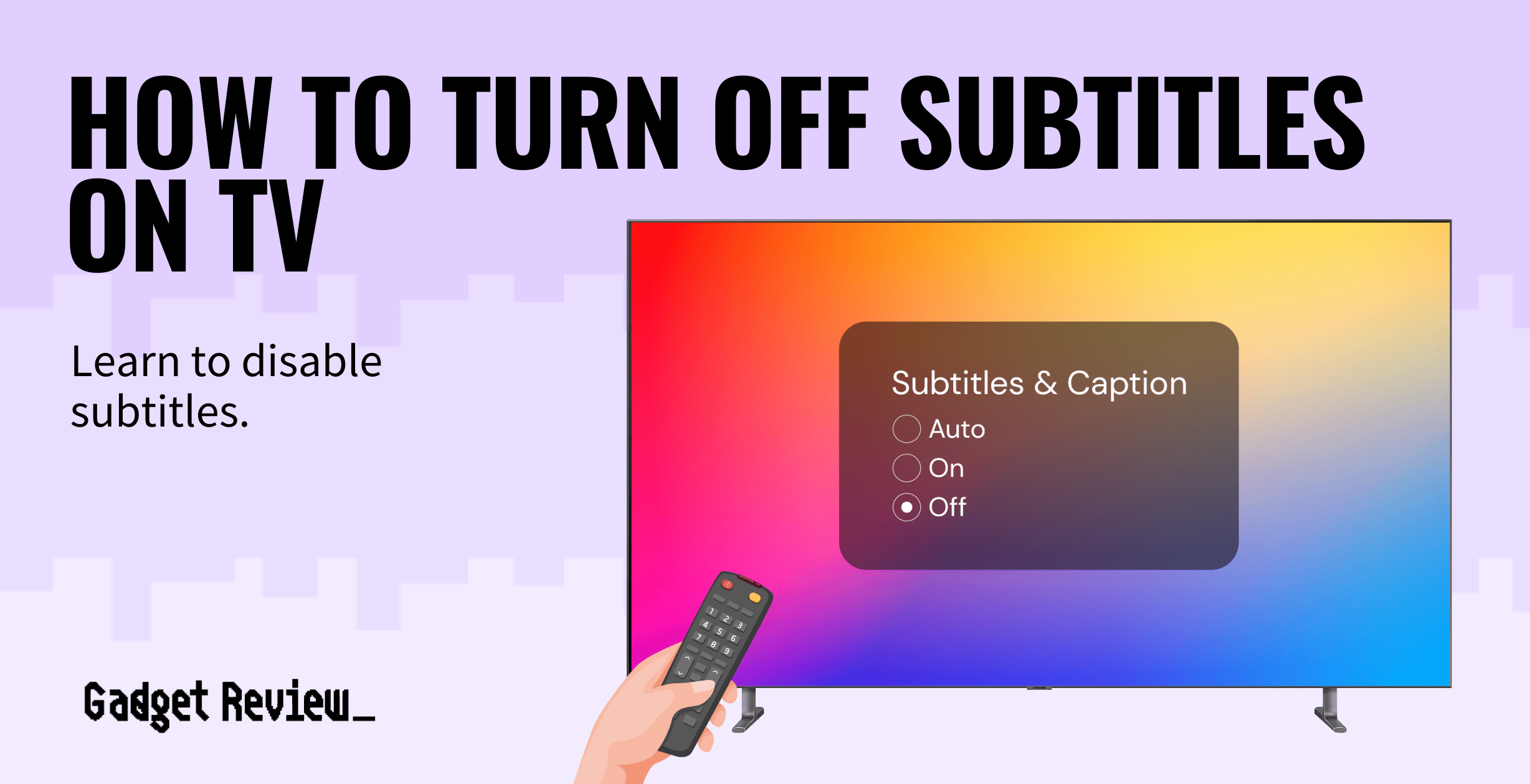 HOW TO TURN OFF SUBTITLES ON TV

Learn to disable subtitles.

Subtitles & Caption

Auto

On

Off

1 2 3
4 5 6
7 8 9

Gadget Review_